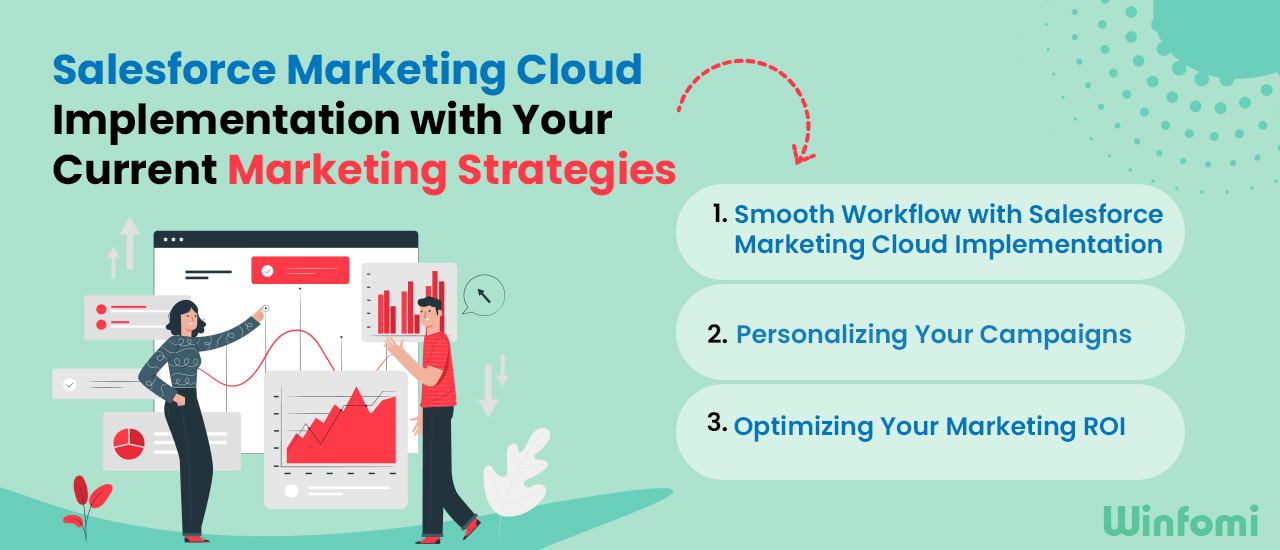 Salesforce Marketing Cloud Implementation with Your Current Marketing Strategies

1. Smooth Workflow with Salesforce Marketing Cloud Implementation

2. Personalizing Your Campaigns

3. Optimizing Your Marketing ROI

Winfomi